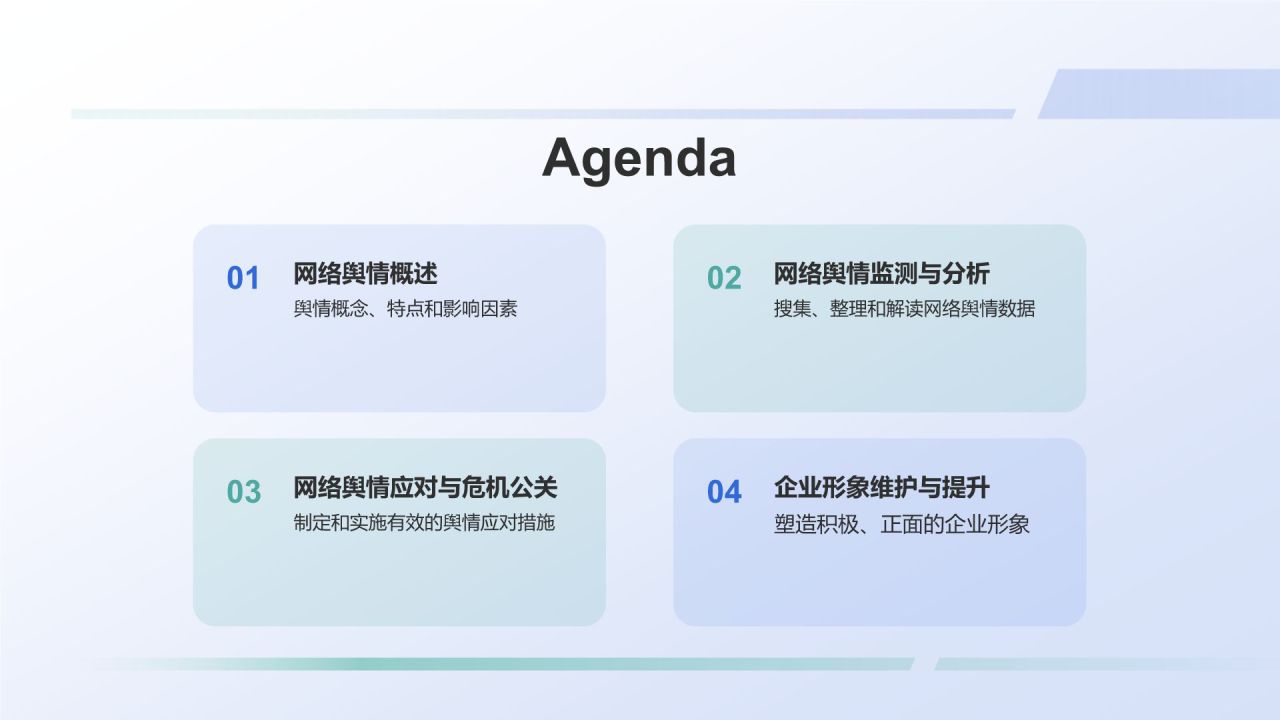 Agenda

01
网络舆情概述
舆情概念、特点和影响因素

02
网络舆情监测与分析
搜集、整理和解读网络舆情数据

03
网络舆情应对与危机公关
制定和实施有效的舆情应对措施

04
企业形象维护与提升
塑造积极、正面的企业形象